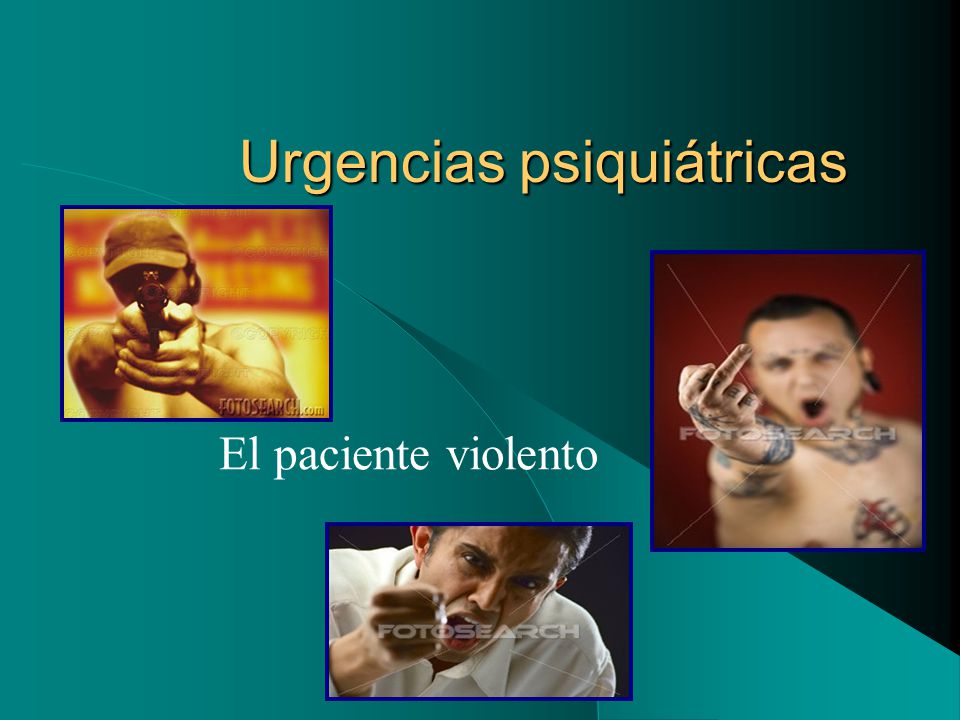 Urgencias psiquiátricas

FOTOSEARCH.com

FOTOSEARCH

El paciente violento

FOTOSEARCH